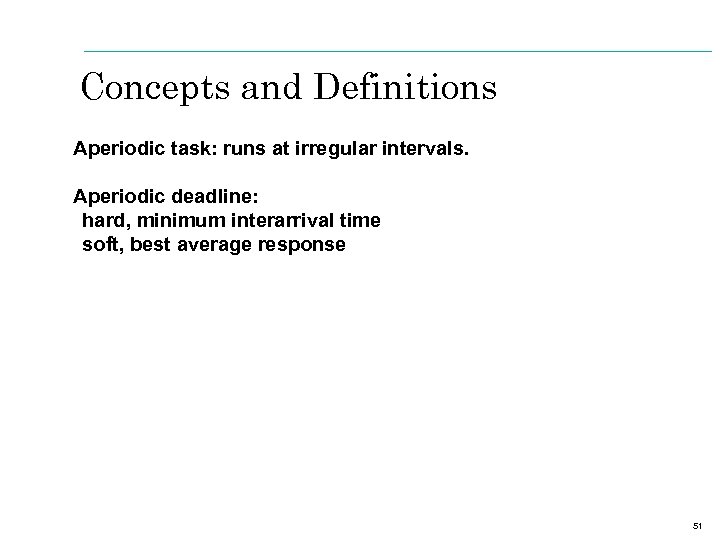 Concepts and Definitions

Aperiodic task: runs at irregular intervals.

Aperiodic deadline:
hard, minimum interarrival time
soft, best average response

51